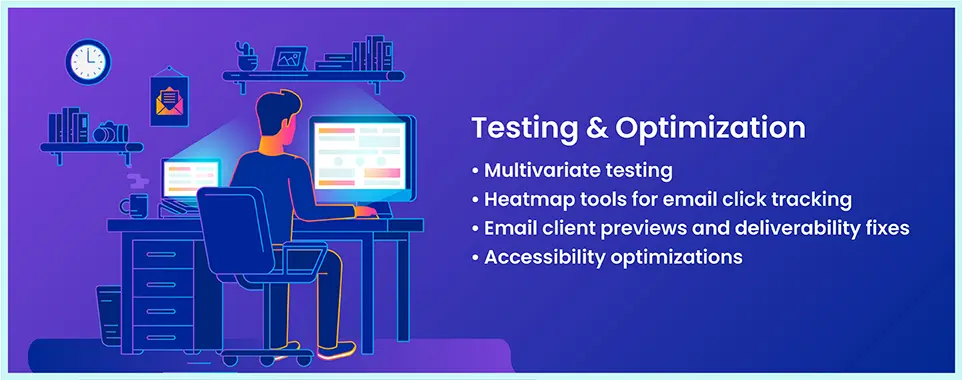 Testing & Optimization

• Multivariate testing
• Heatmap tools for email click tracking
• Email client previews and deliverability fixes
• Accessibility optimizations